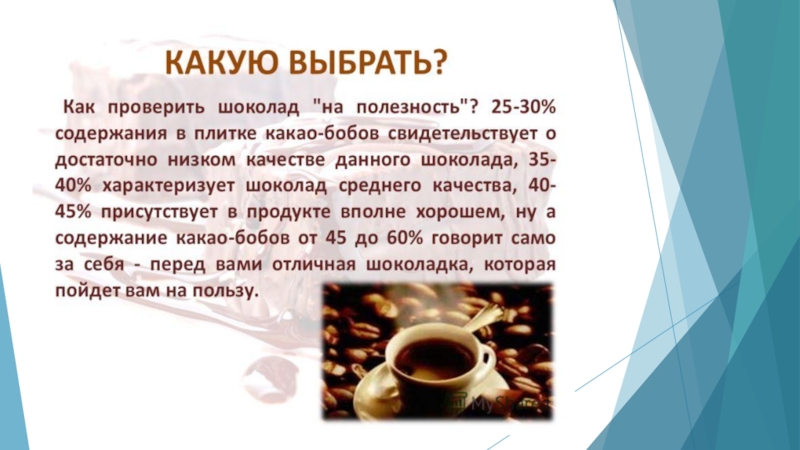 КАКУЮ ВЫБРАТЬ?

Как проверить шоколад "на полезность"? 25-30% содержания в плитке какао-бобов свидетельствует о достаточно низком качестве данного шоколада, 35-40% характеризует шоколад среднего качества, 40-45% присутствует в продукте вполне хорошем, ну а содержание какао-бобов от 45 до 60% говорит само за себя - перед вами отличная шоколадка, которая пойдет вам на пользу.

MyShared